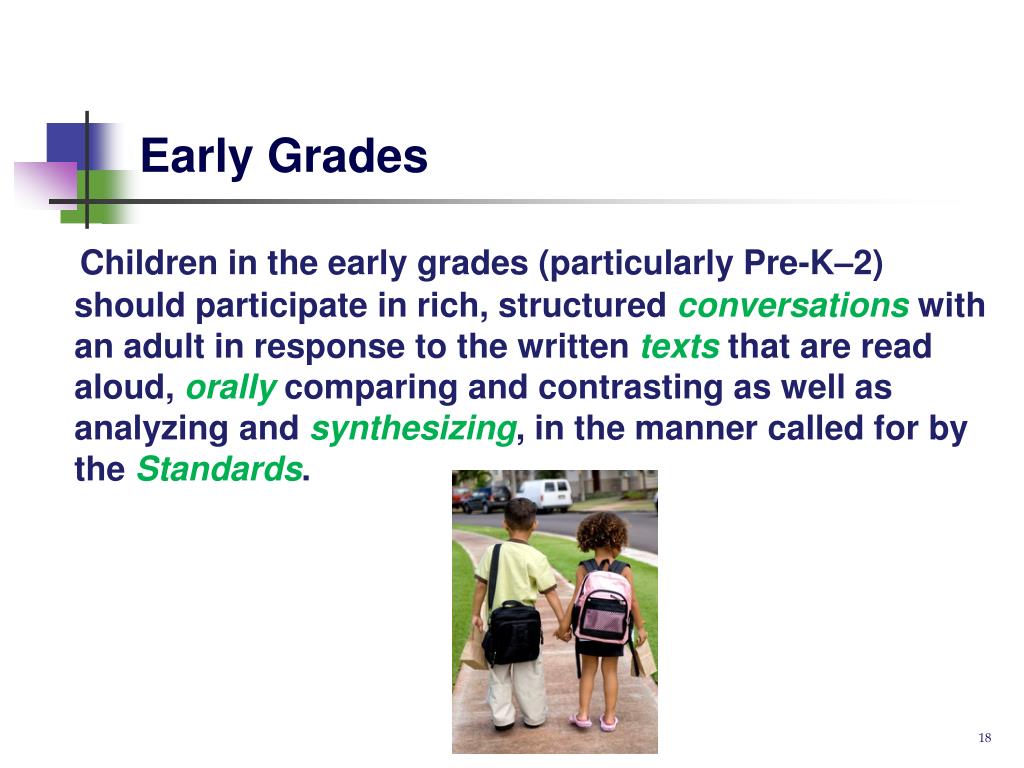 Early Grades

Children in the early grades (particularly Pre-K–2) should participate in rich, structured conversations with an adult in response to the written texts that are read aloud, orally comparing and contrasting as well as analyzing and synthesizing, in the manner called for by the Standards.

18